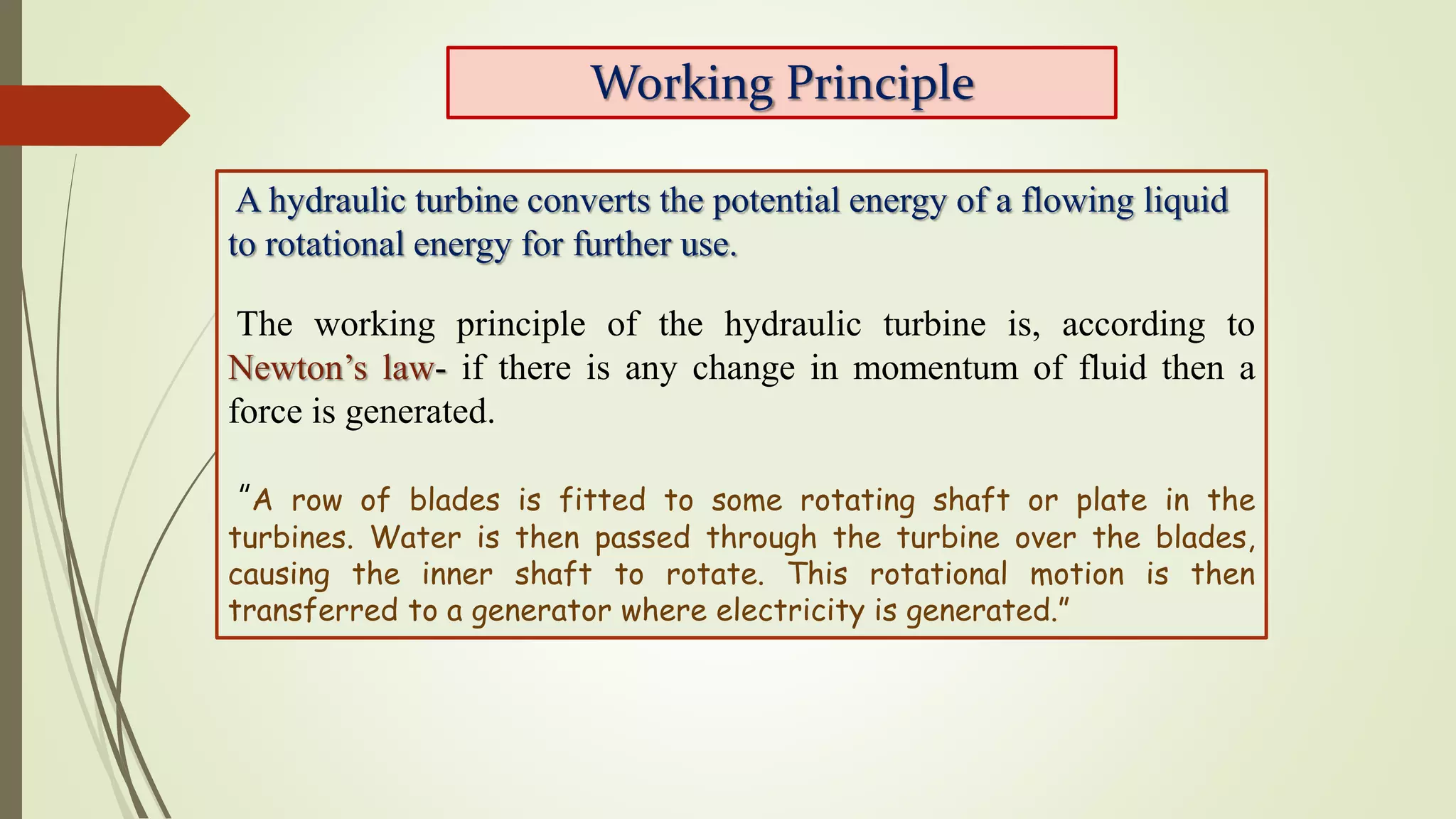 Working Principle

A hydraulic turbine converts the potential energy of a flowing liquid to rotational energy for further use.

The working principle of the hydraulic turbine is, according to Newton’s law- if there is any change in momentum of fluid then a force is generated.

“A row of blades is fitted to some rotating shaft or plate in the turbines. Water is then passed through the turbine over the blades, causing the inner shaft to rotate. This rotational motion is then transferred to a generator where electricity is generated.”